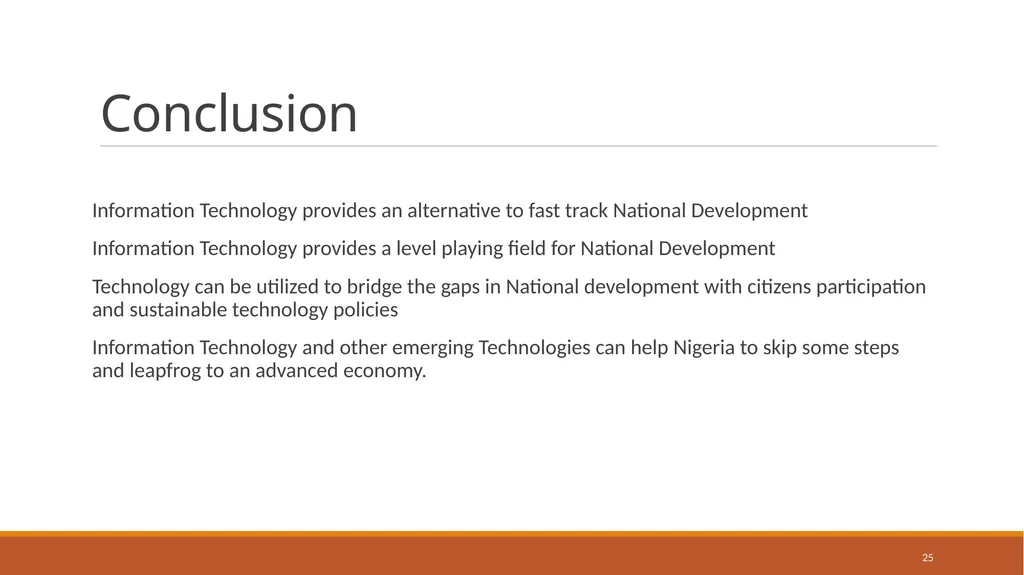 Conclusion

Information Technology provides an alternative to fast track National Development

Information Technology provides a level playing field for National Development

Technology can be utilized to bridge the gaps in National development with citizens participation and sustainable technology policies

Information Technology and other emerging Technologies can help Nigeria to skip some steps and leapfrog to an advanced economy.

25